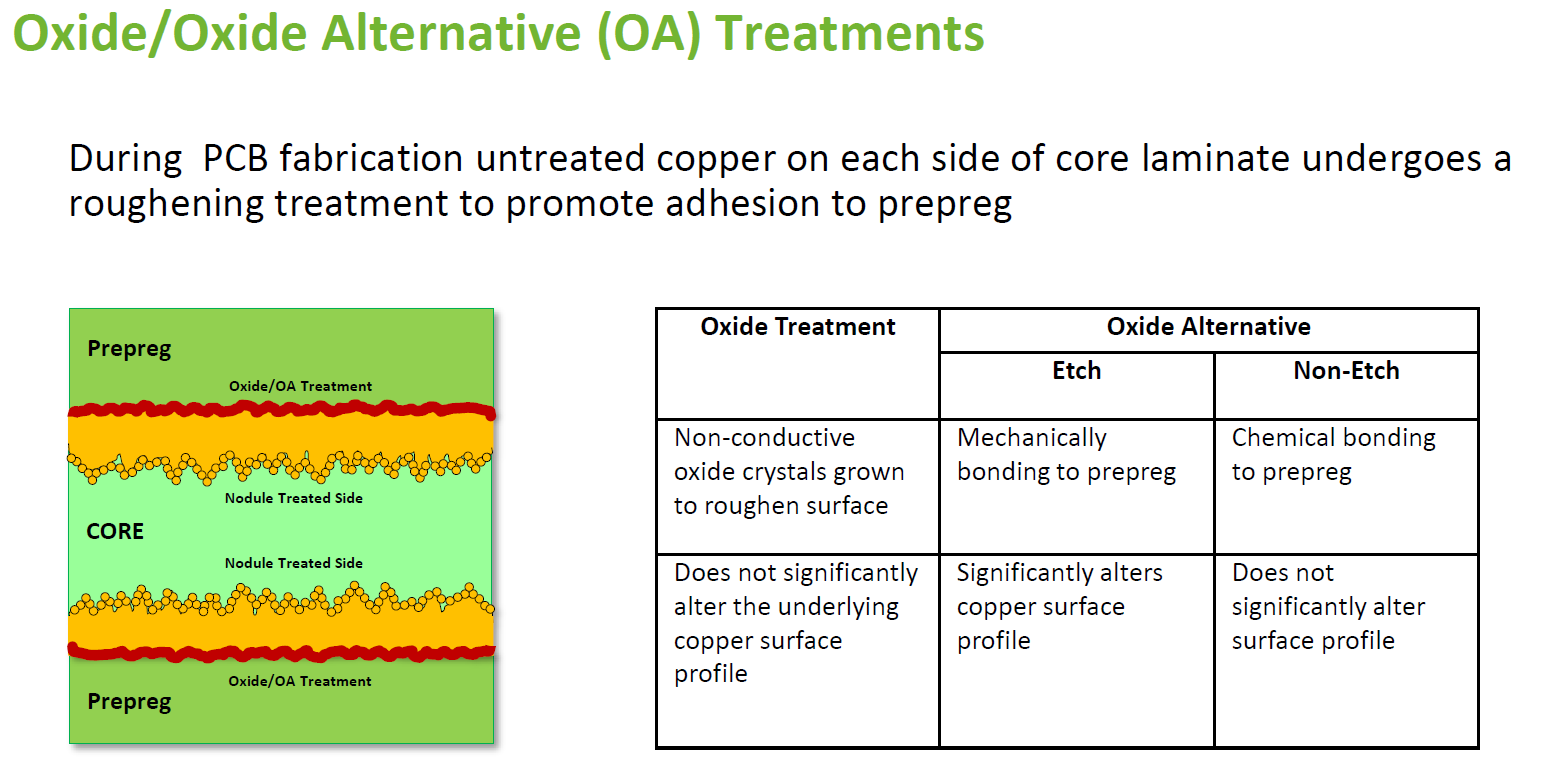 Oxide/Oxide Alternative (OA) Treatments

During PCB fabrication untreated copper on each side of core laminate undergoes a roughening treatment to promote adhesion to prepreg

Prepreg

Oxide/OA Treatment

Nodule Treated Side

CORE

Nodule Treated Side

Oxide/OA Treatment

Prepreg

| Oxide Treatment | Oxide Alternative | |
|---|---|---|
| | Etch | Non-Etch |
| Non-conductive oxide crystals grown to roughen surface | Mechanically bonding to prepreg | Chemical bonding to prepreg |
| Does not significantly alter the underlying copper surface profile | Significantly alters copper surface profile | Does not significantly alter surface profile |